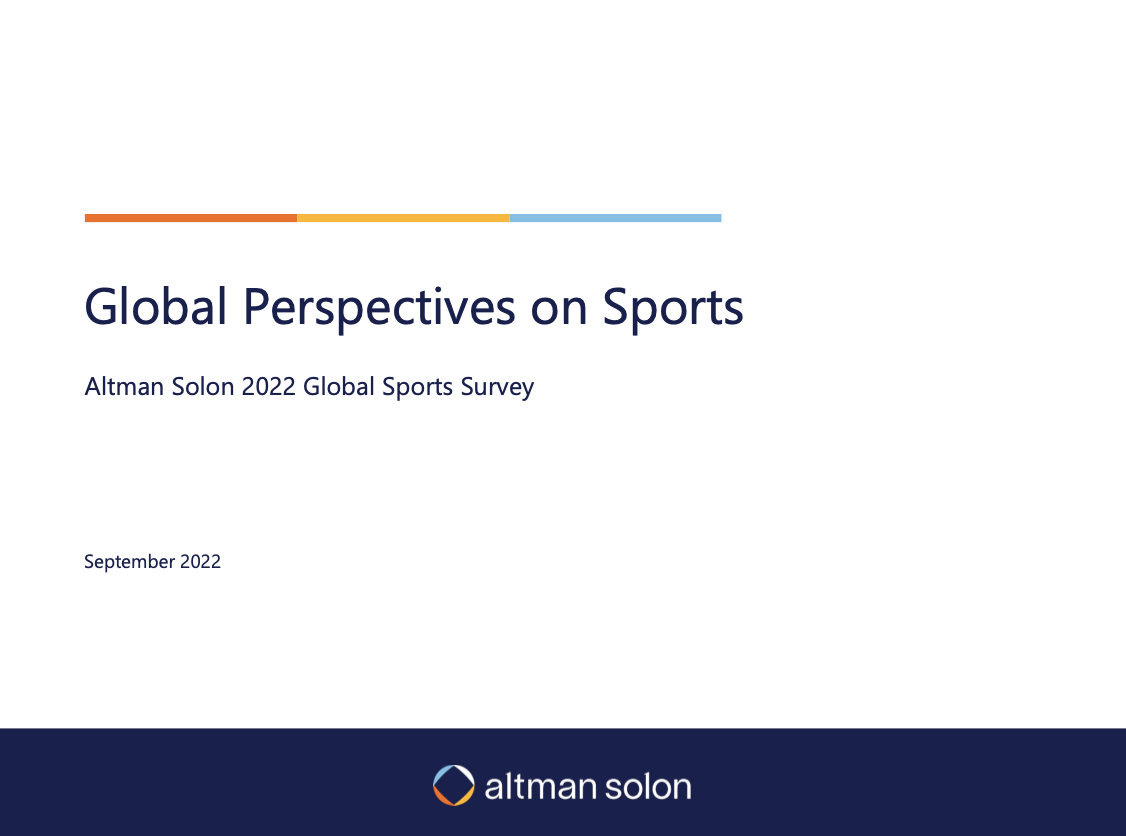 Global Perspectives on Sports

Altman Solon 2022 Global Sports Survey

September 2022

altman solon